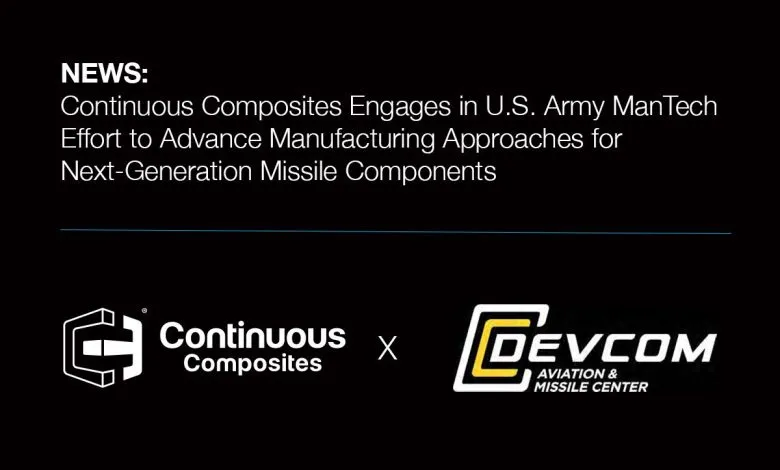 NEWS:
Continuous Composites Engages in U.S. Army ManTech Effort to Advance Manufacturing Approaches for Next-Generation Missile Components

Continuous Composites X DEVCOM AVIATION & MISSILE CENTER